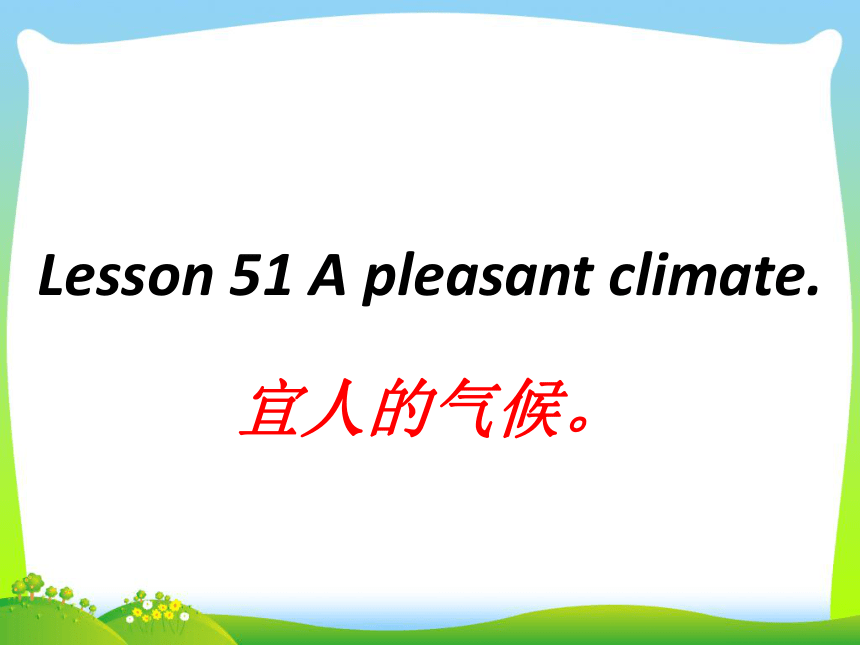 Lesson 51 A pleasant climate.

宜人的气候。